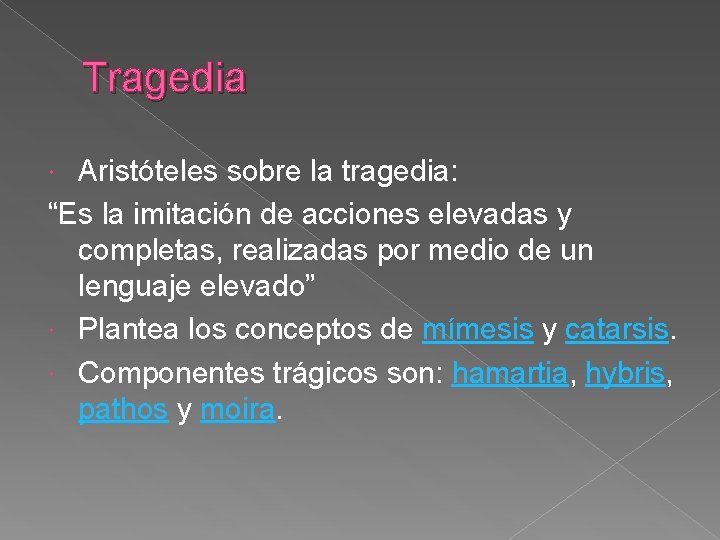 Tragedia

Aristóteles sobre la tragedia:
“Es la imitación de acciones elevadas y completas, realizadas por medio de un lenguaje elevado”

Plantea los conceptos de mímesis y catarsis.

Componentes trágicos son: hamartia, hybris, pathos y moira.